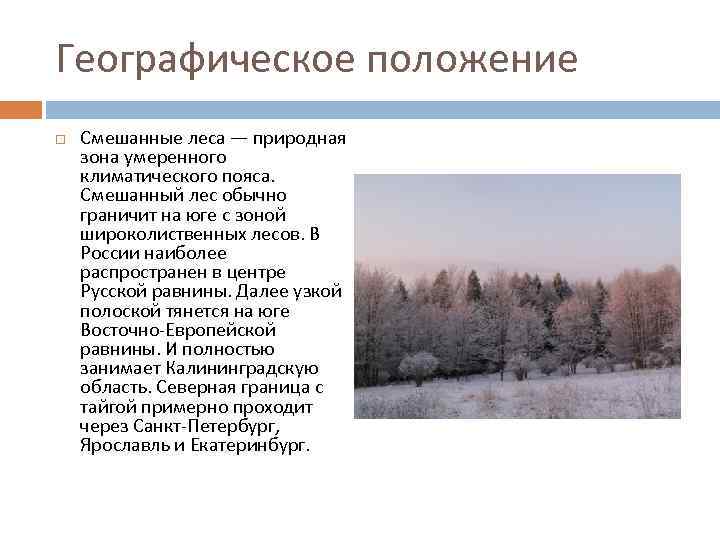 Географическое положение

Смешанные леса — природная зона умеренного климатического пояса. Смешанный лес обычно граничит на юге с зоной широколиственных лесов. В России наиболее распространен в центре Русской равнины. Далее узкой полоской тянется на юге Восточно-Европейской равнины. И полностью занимает Калининградскую область. Северная граница с тайгой примерно проходит через Санкт-Петербург, Ярославль и Екатеринбург.